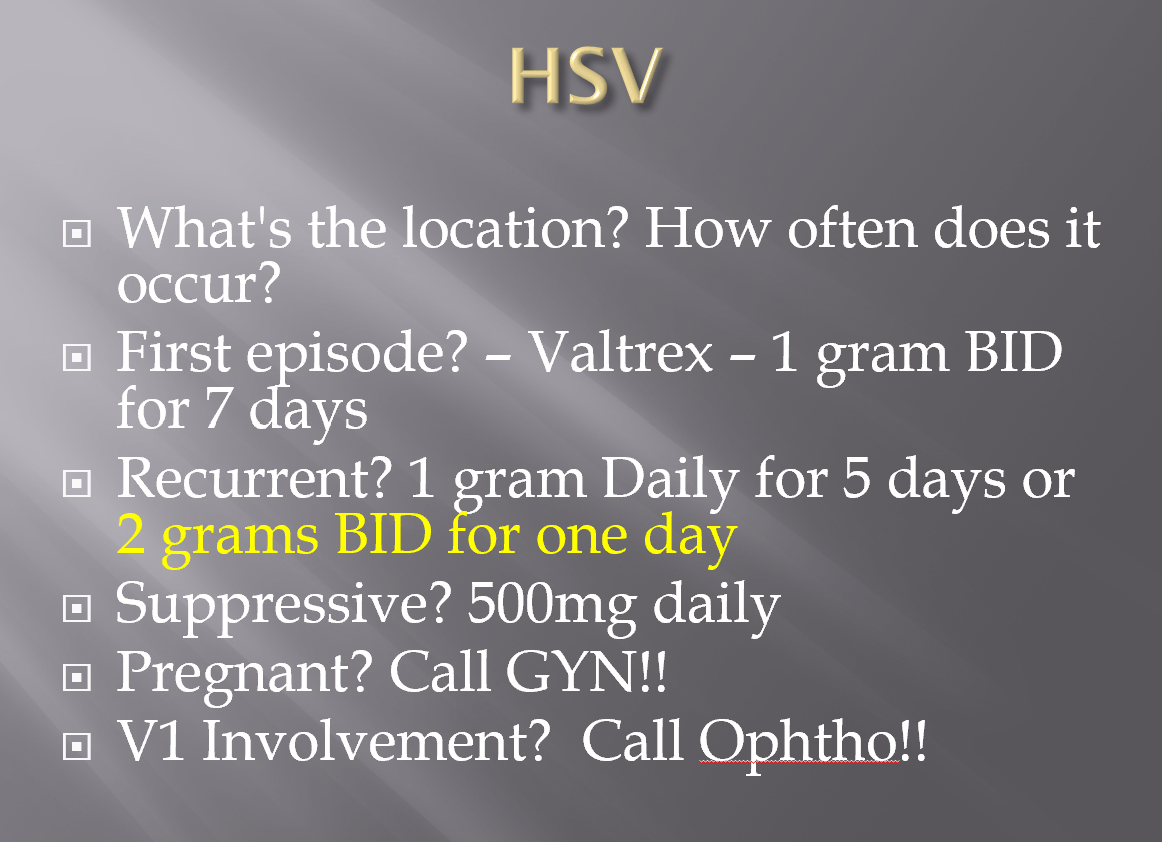 HSV

What's the location? How often does it occur?

First episode? – Valtrex – 1 gram BID for 7 days

Recurrent? 1 gram Daily for 5 days or 2 grams BID for one day

Suppressive? 500mg daily

Pregnant? Call GYN!!

V1 Involvement? Call Ophtho!!